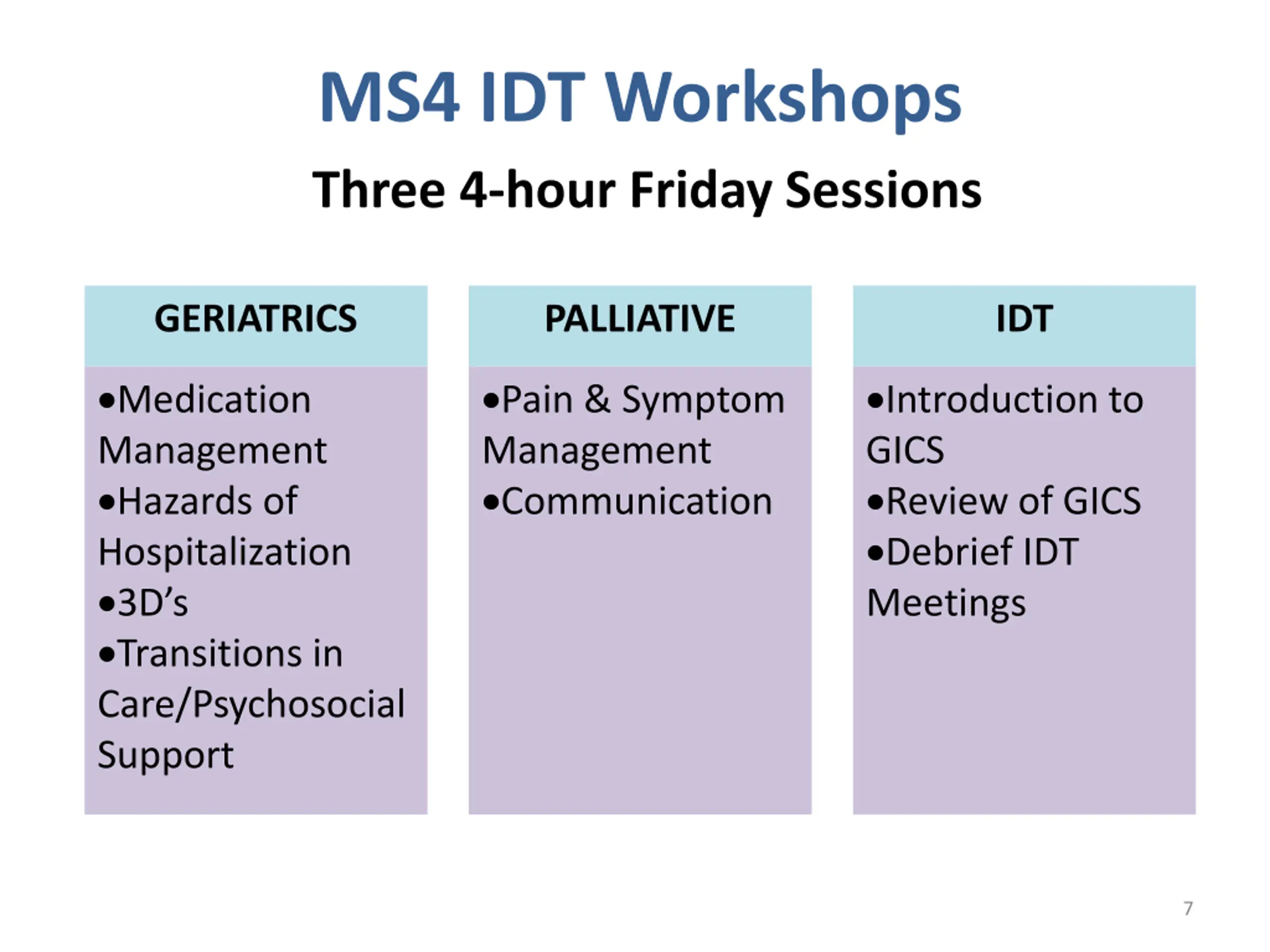 MS4 IDT Workshops

Three 4-hour Friday Sessions

GERIATRICS

•Medication Management
•Hazards of Hospitalization
•3D's
•Transitions in Care/Psychosocial Support

PALLIATIVE

•Pain & Symptom Management
•Communication

IDT

•Introduction to GICS
•Review of GICS
•Debrief IDT Meetings

7